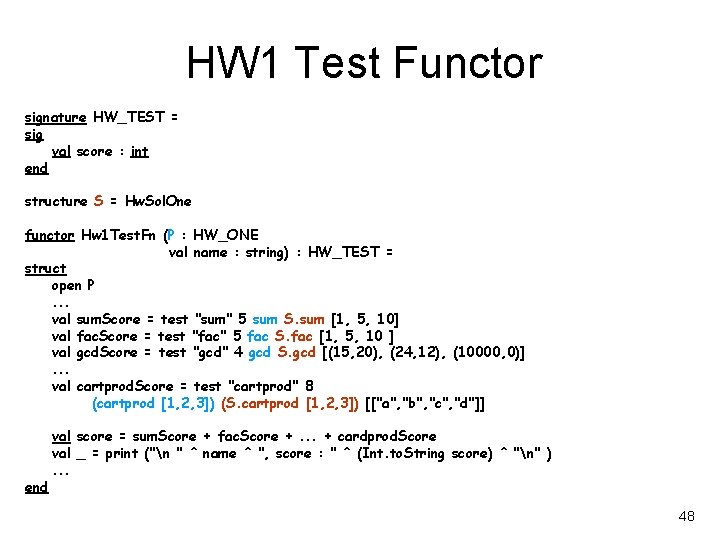 HW1 Test Functor

signature HW_TEST =
sig
val score : int
end

structure S = HwSolOne

functor Hw1TestFn (P : HW_ONE
val name : string) : HW_TEST =
struct
open P
...
val sumScore = test "sum" 5 sum S.sum [1, 5, 10]
val facScore = test "fac" 5 fac S.fac [1, 5, 10 ]
val gcdScore = test "gcd" 4 gcd S.gcd [(15,20), (24,12), (10000,0)]
...
val cartprodScore = test "cartprod" 8
(cartprod [1,2,3]) (S.cartprod [1,2,3]) [["a","b","c","d"]]

val score = sumScore + facScore + ... + cardprodScore
val _ = print ("\n " ^ name ^ ", score : " ^ (Int.toString score) ^ "\n" )
...
end

48